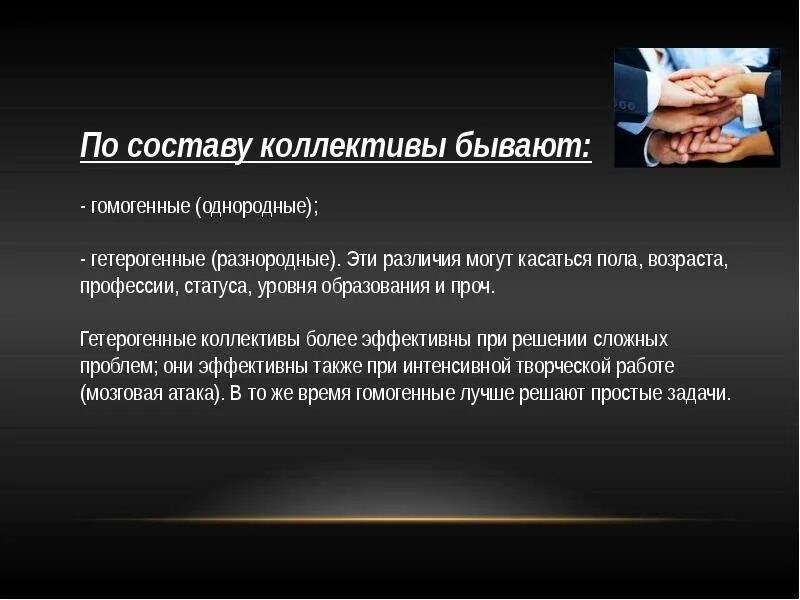 По составу коллективы бывают:

- гомогенные (однородные);

- гетерогенные (разнородные). Эти различия могут касаться пола, возраста, профессии, статуса, уровня образования и проч.

Гетерогенные коллективы более эффективны при решении сложных проблем; они эффективны также при интенсивной творческой работе (мозговая атака). В то же время гомогенные лучше решают простые задачи.